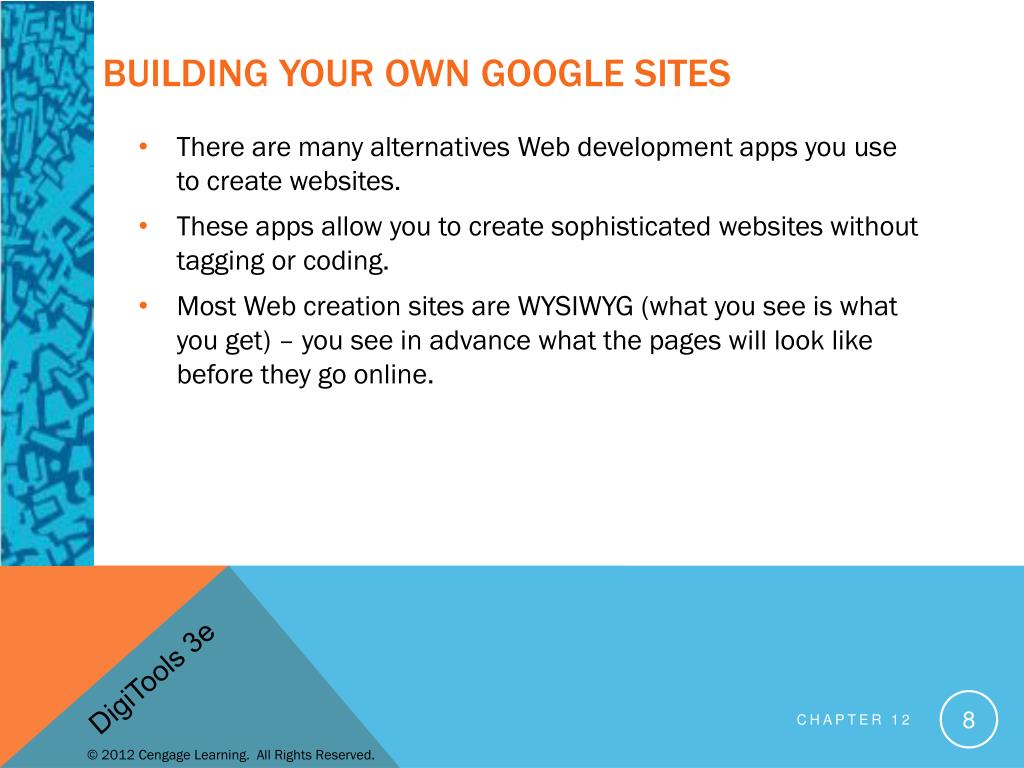 BUILDING YOUR OWN GOOGLE SITES

• There are many alternatives Web development apps you use to create websites.

• These apps allow you to create sophisticated websites without tagging or coding.

• Most Web creation sites are WYSIWYG (what you see is what you get) – you see in advance what the pages will look like before they go online.

DigiTools 3e

CHAPTER 12

8

© 2012 Cengage Learning. All Rights Reserved.